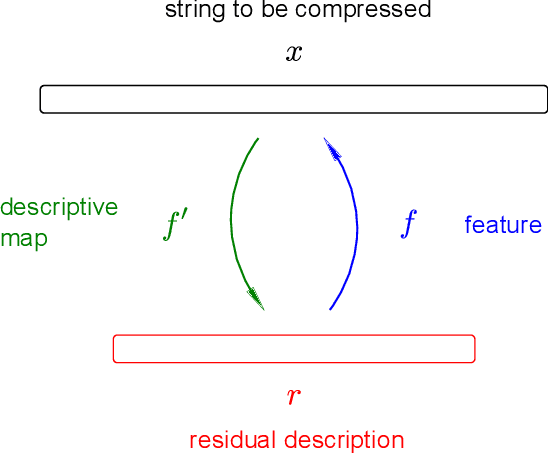 string to be compressed

$x$

descriptive map

$f'$

$f$

feature

$r$

residual description